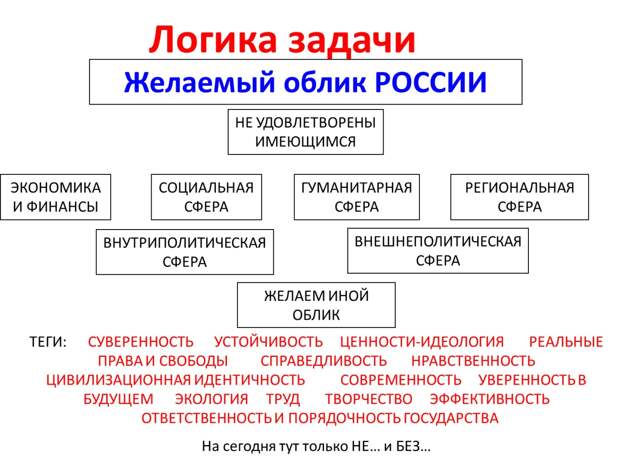 Логика задачи

Желаемый облик РОССИИ

НЕ УДОВЛЕТВОРЕНЫ ИМЕЮЩИМСЯ

ЭКОНОМИКА И ФИНАНСЫ

СОЦИАЛЬНАЯ СФЕРА

ГУМАНИТАРНАЯ СФЕРА

РЕГИОНАЛЬНАЯ СФЕРА

ВНУТРИПОЛИТИЧЕСКАЯ СФЕРА

ВНЕШНЕПОЛИТИЧЕСКАЯ СФЕРА

ЖЕЛАЕМ ИНОЙ ОБЛИК

ТЕГИ: СУВЕРЕННОСТЬ УСТОЙЧИВОСТЬ ЦЕННОСТИ-ИДЕОЛОГИЯ РЕАЛЬНЫЕ ПРАВА И СВОБОДЫ СПРАВЕДЛИВОСТЬ НРАВСТВЕННОСТЬ ЦИВИЛИЗАЦИОННАЯ ИДЕНТИЧНОСТЬ СОВРЕМЕННОСТЬ УВЕРЕННОСТЬ В БУДУЩЕМ ЭКОЛОГИЯ ТРУД ТВОРЧЕСТВО ЭФФЕКТИВНОСТЬ ОТВЕТСТВЕННОСТЬ И ПОРЯДОЧНОСТЬ ГОСУДАРСТВА

На сегодня тут только НЕ… и БЕЗ…